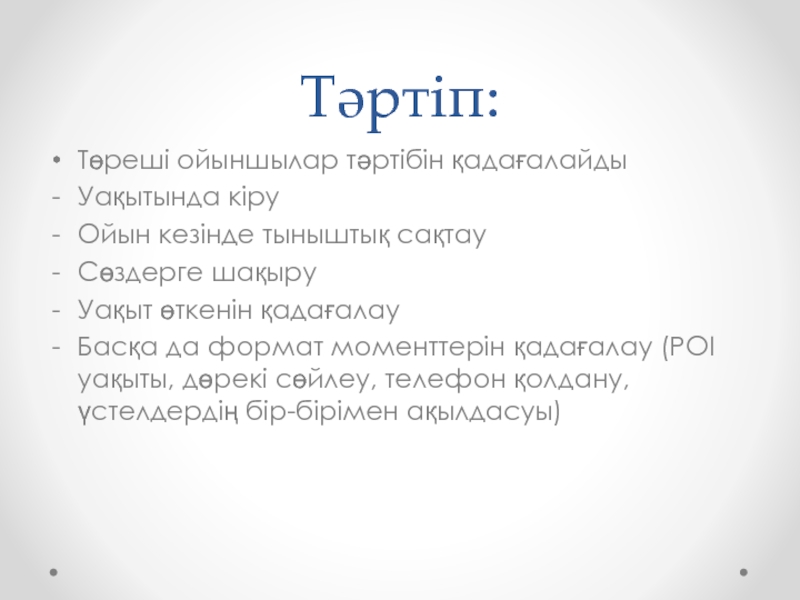 Тәртіп:

• Төреші ойыншылар тәртібін қадағалайды
- Уақытында кіру
- Ойын кезінде тыныштық сақтау
- Сөздерге шақыру
- Уақыт өткенін қадағалау
- Басқа да формат моменттерін қадағалау (POI уақыты, дөрекі сөйлеу, телефон қолдану, үстелдердің бір-бірімен ақылдасуы)